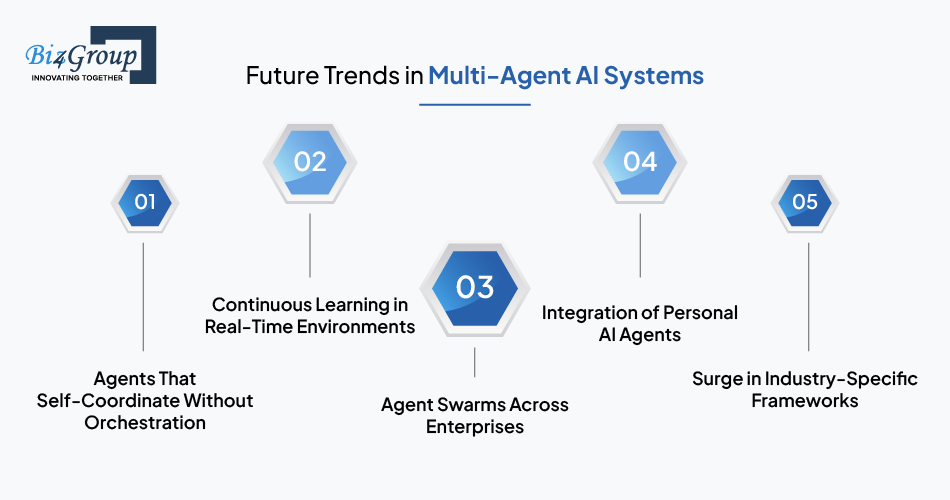 Biz4Group
INNOVATING TOGETHER

Future Trends in Multi-Agent AI Systems

01
Agents That Self-Coordinate Without Orchestration

02
Continuous Learning in Real-Time Environments

03
Agent Swarms Across Enterprises

04
Integration of Personal AI Agents

05
Surge in Industry-Specific Frameworks